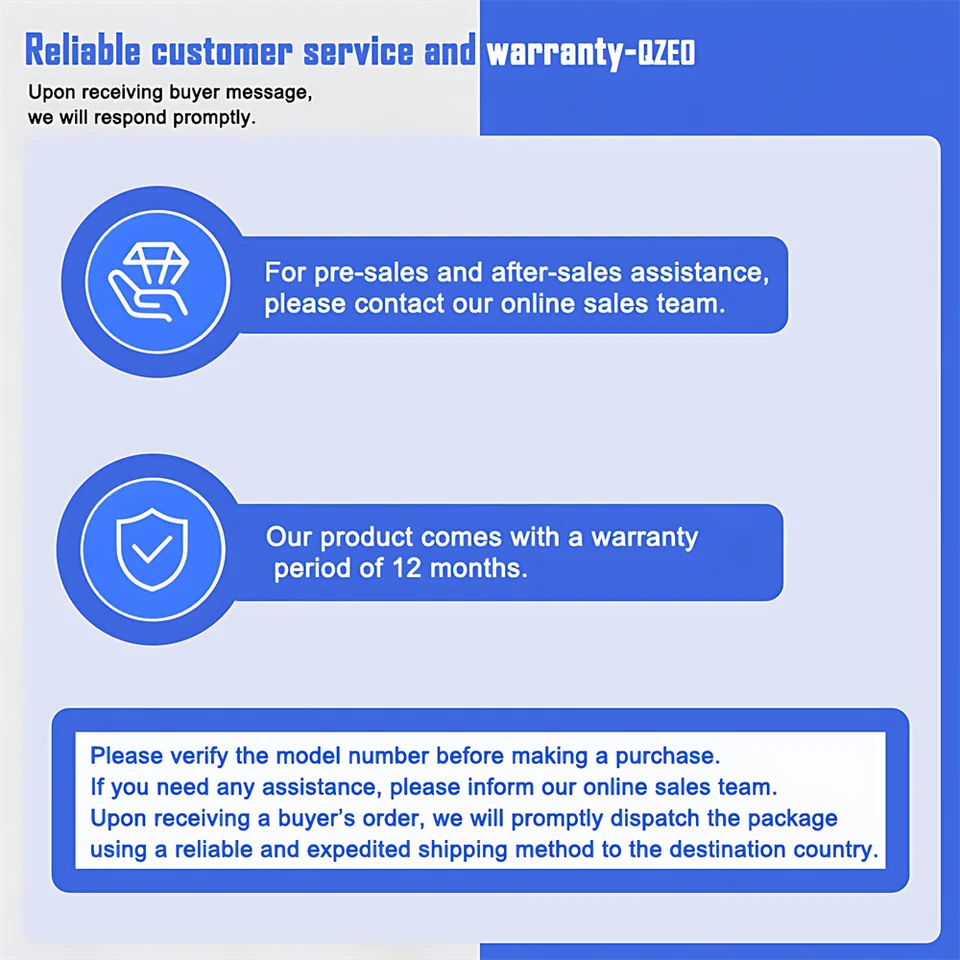 Reliable customer service and warranty-QZEO

Upon receiving buyer message, we will respond promptly.

For pre-sales and after-sales assistance, please contact our online sales team.

Our product comes with a warranty period of 12 months.

Please verify the model number before making a purchase.
If you need any assistance, please inform our online sales team.
Upon receiving a buyer's order, we will promptly dispatch the package using a reliable and expedited shipping method to the destination country.